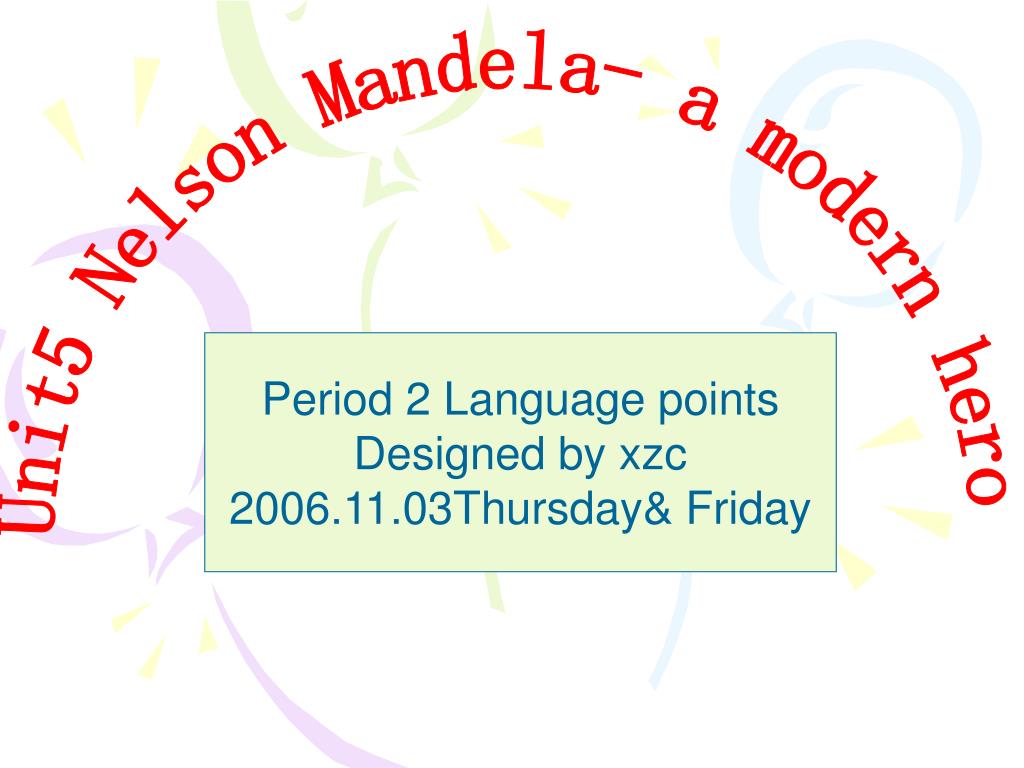 Unit5 Nelson Mandela- a modern hero

Period 2 Language points
Designed by xzc
2006.11.03Thursday& Friday